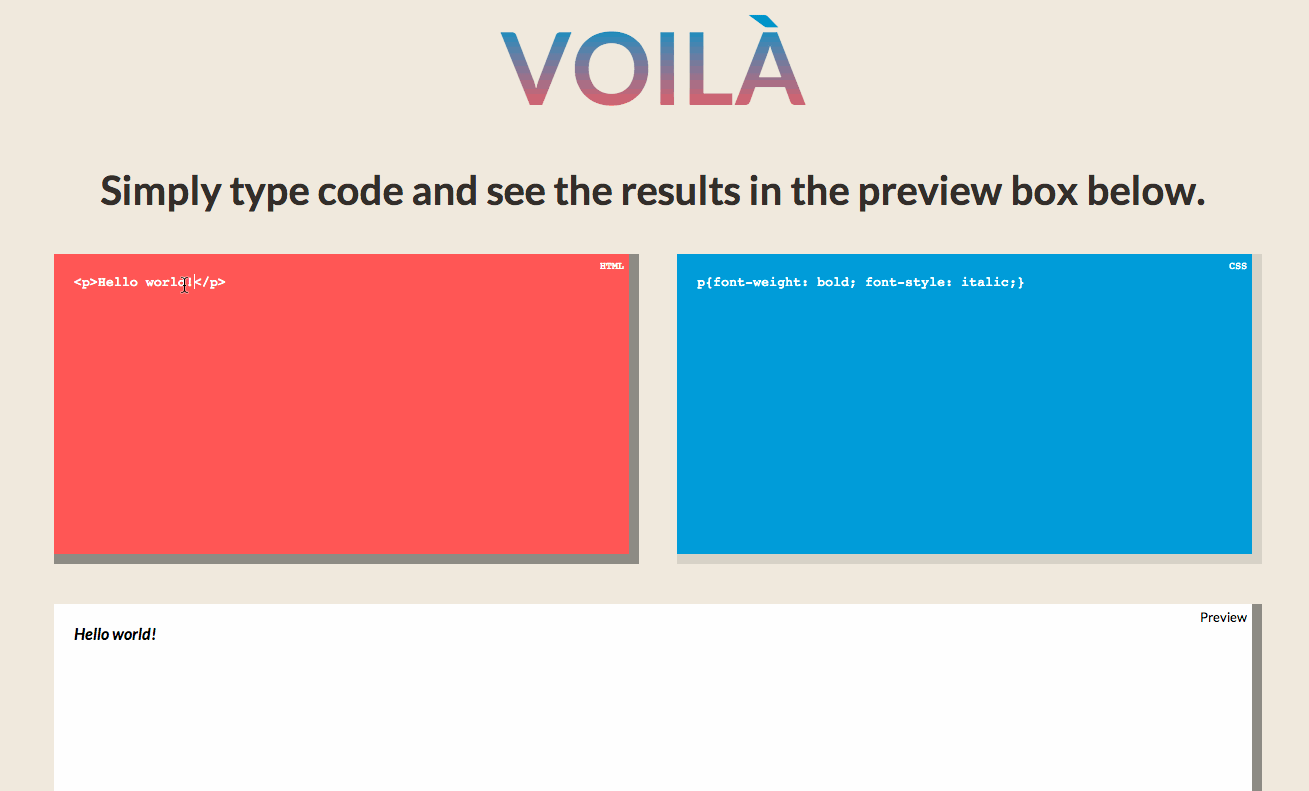 VOILÀ

Simply type code and see the results in the preview box below.

HTML

<p>Hello world!</p>

CSS

p{font-weight: bold; font-style: italic;}

Preview

Hello world!